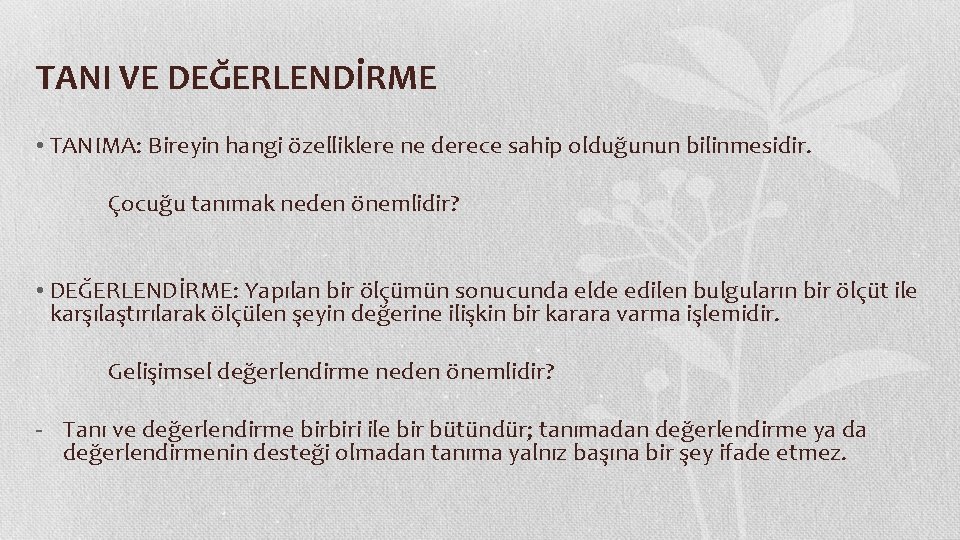 TANI VE DEĞERLENDİRME

• TANIMA: Bireyin hangi özelliklere ne derece sahip olduğunun bilinmesidir.

Çocuğu tanımak neden önemlidir?

• DEĞERLENDİRME: Yapılan bir ölçümün sonucunda elde edilen bulguların bir ölçüt ile karşılaştırılarak ölçülen şeyin değerine ilişkin bir karara varma işlemidir.

Gelişimsel değerlendirme neden önemlidir?

- Tanı ve değerlendirme birbiri ile bir bütündür; tanımadan değerlendirme ya da değerlendirmenin desteği olmadan tanıma yalnız başına bir şey ifade etmez.